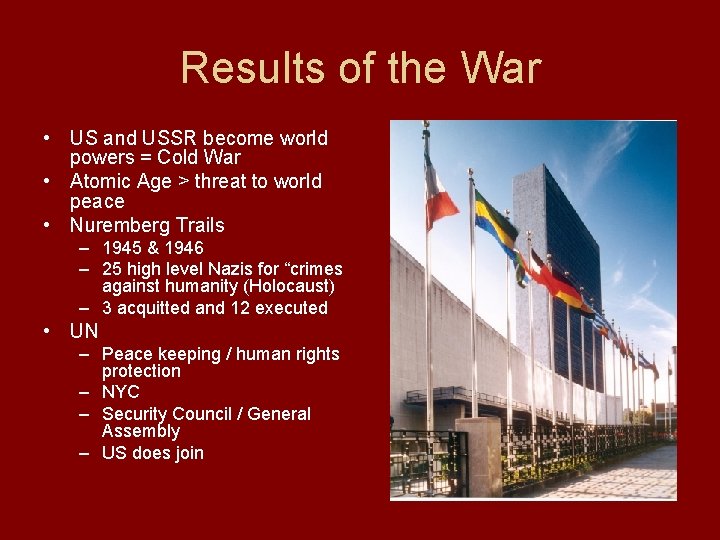 Results of the War

• US and USSR become world powers = Cold War
• Atomic Age > threat to world peace
• Nuremberg Trails
  – 1945 & 1946
  – 25 high level Nazis for “crimes against humanity (Holocaust)
  – 3 acquitted and 12 executed
• UN
  – Peace keeping / human rights protection
  – NYC
  – Security Council / General Assembly
  – US does join